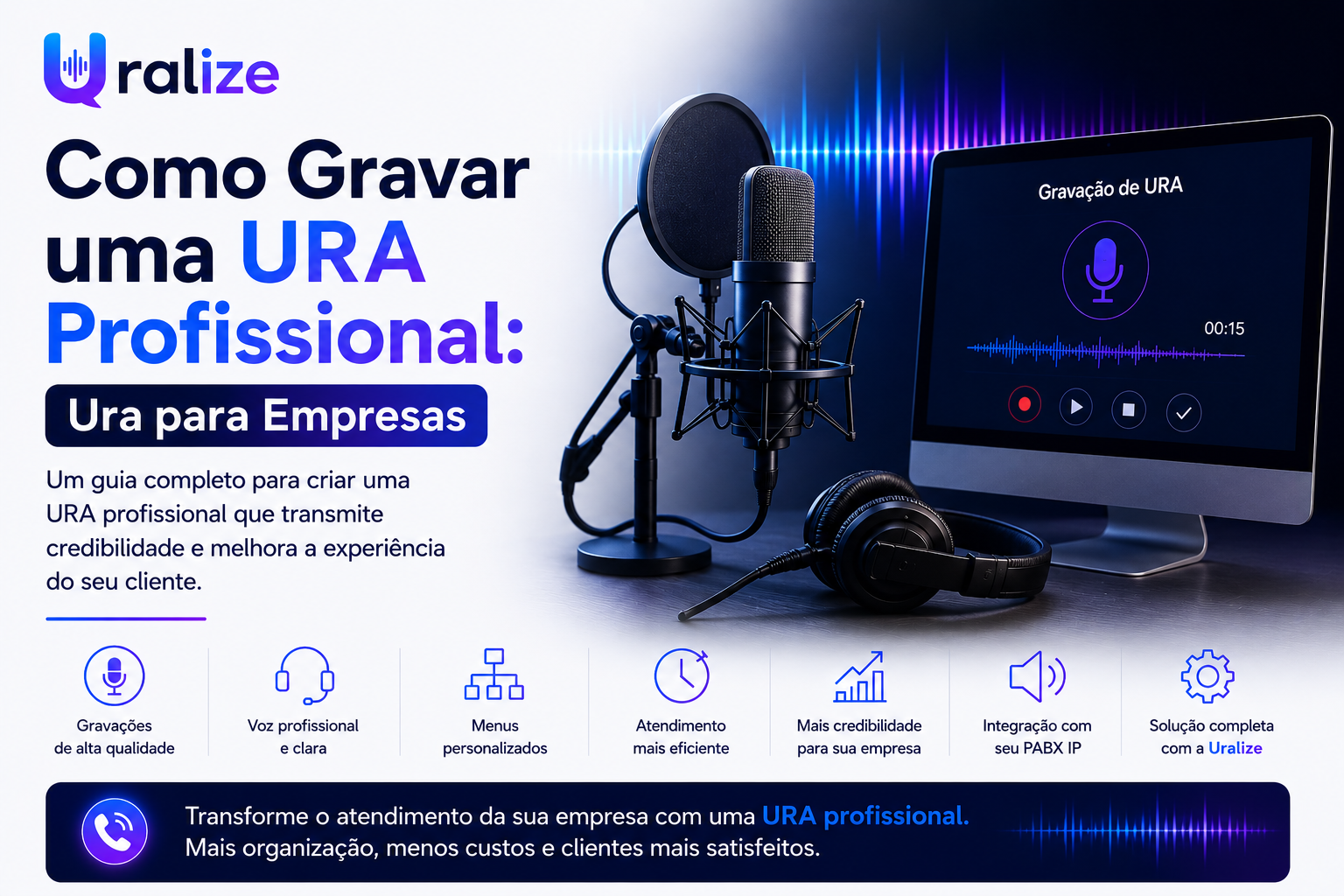 Uralize

Como Gravar uma URA Profissional:

Ura para Empresas

Um guia completo para criar uma URA profissional que transmite credibilidade e melhora a experiência do seu cliente.

Gravação de URA

00:15

Gravações de alta qualidade

Voz profissional e clara

Menus personalizados

Atendimento mais eficiente

Mais credibilidade para sua empresa

Integração com seu PABX IP

Solução completa com a Uralize

Transforme o atendimento da sua empresa com uma URA profissional. Mais organização, menos custos e clientes mais satisfeitos.